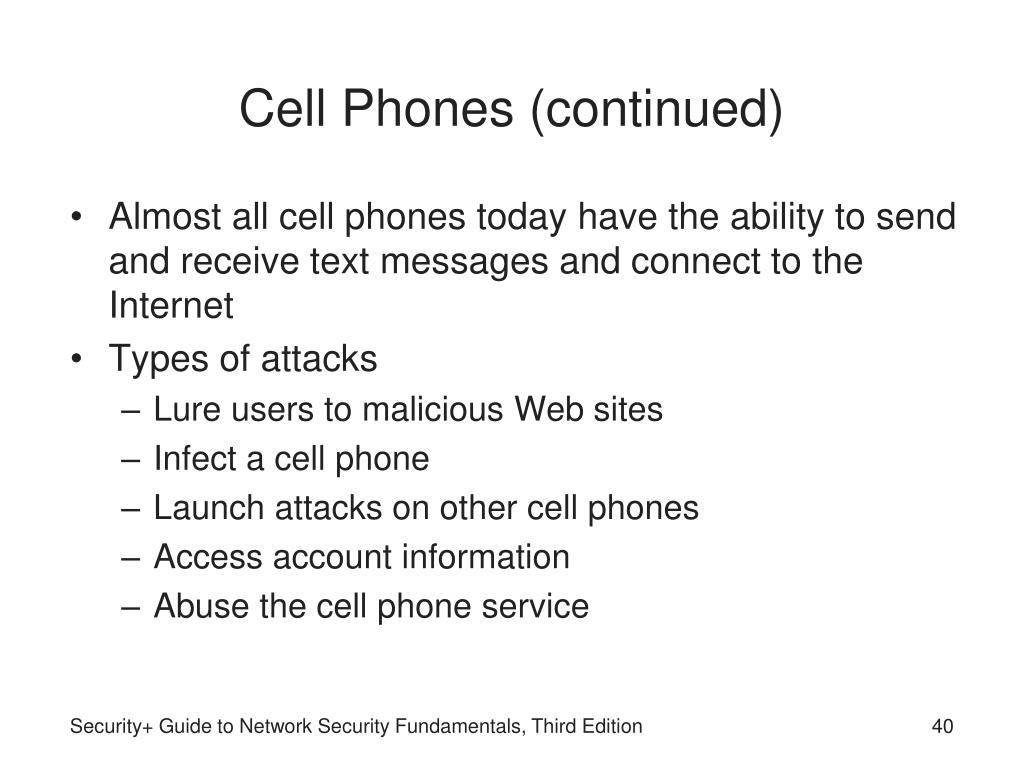 Cell Phones (continued)

• Almost all cell phones today have the ability to send and receive text messages and connect to the Internet
• Types of attacks
– Lure users to malicious Web sites
– Infect a cell phone
– Launch attacks on other cell phones
– Access account information
– Abuse the cell phone service

Security+ Guide to Network Security Fundamentals, Third Edition

40